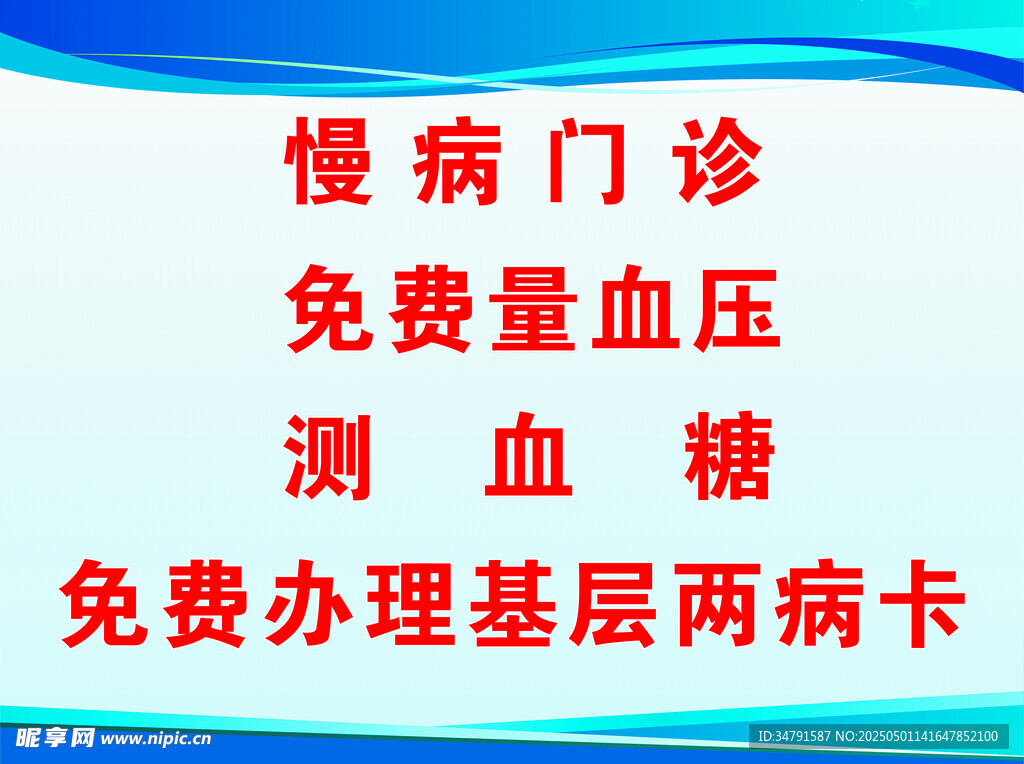 慢 病 门 诊

免费量血压

测 血 糖

免费办理基层两病卡

昵享网 www.nipic.cn

ID:34791587 NO:20250501141647852100